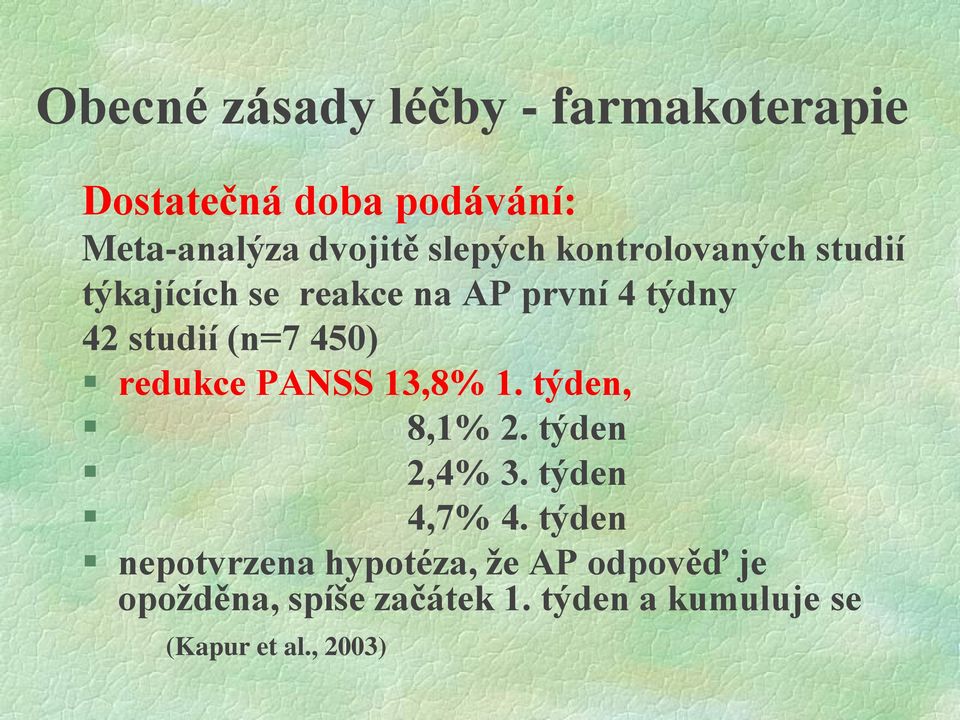 Obecné zásady léčby - farmakoterapie

Dostatečná doba podávání:
Meta-analýza dvojitě slepých kontrolovaných studií týkajících se reakce na AP první 4 týdny
42 studií (n=7 450)

§ redukce PANSS 13,8% 1. týden,
§ 8,1% 2. týden
§ 2,4% 3. týden
§ 4,7% 4. týden
§ nepotvrzena hypotéza, že AP odpověď je opožděna, spíše začátek 1. týden a kumuluje se

(Kapur et al., 2003)